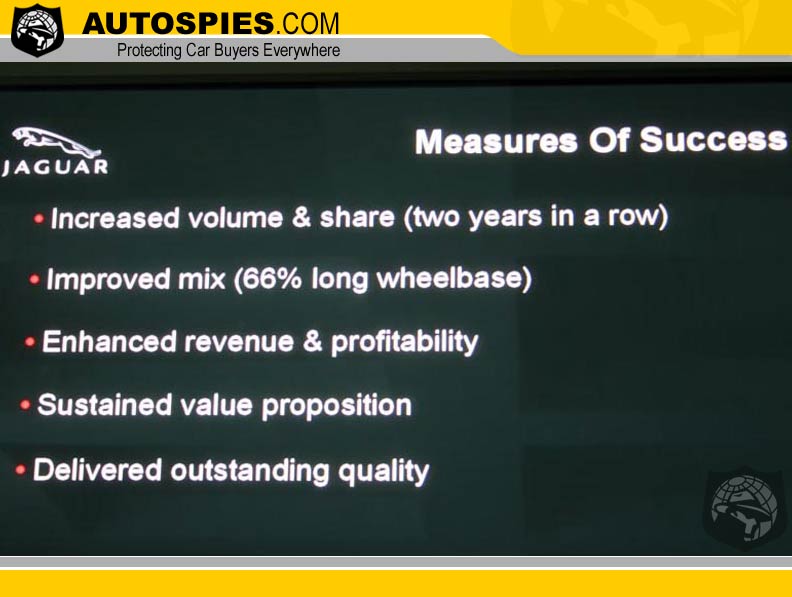 AUTOSPIES.COM
Protecting Car Buyers Everywhere

JAGUAR

Measures Of Success

• Increased volume & share (two years in a row)

• Improved mix (66% long wheelbase)

• Enhanced revenue & profitability

• Sustained value proposition

• Delivered outstanding quality